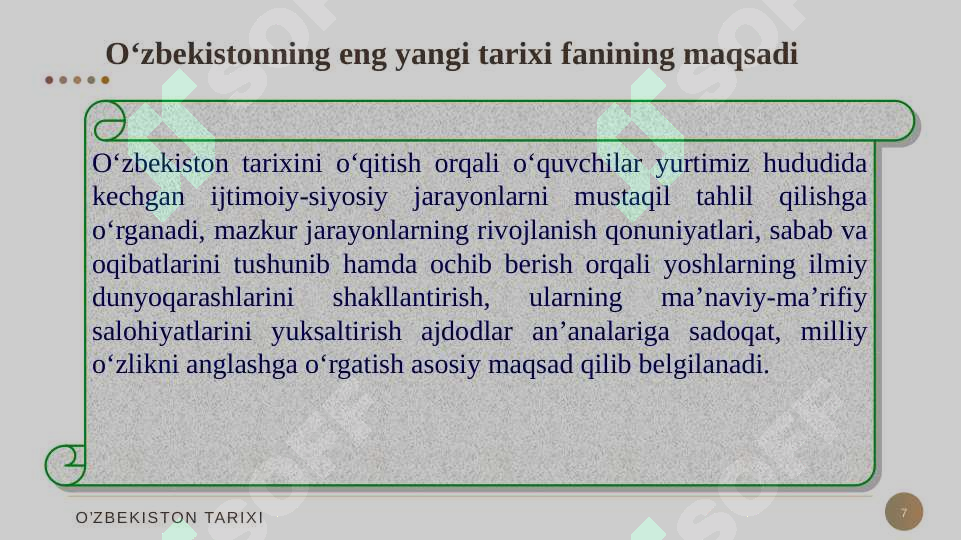 O‘zbekistonning eng yangi tarixi fanining maqsadi

O‘zbekiston tarixini o‘qitish orqali o‘quvchilar yurtimiz hududida kechgan ijtimoiy-siyosiy jarayonlarni mustaqil tahlil qilishga o‘rganadi, mazkur jarayonlarning rivojlanish qonuniyatlari, sabab va oqibatlarini tushunib hamda ochib berish orqali yoshlarning ilmiy dunyoqarashlarini shakllantirish, ularning ma’naviy-ma’rifiy salohiyatlarini yuksaltirish ajdodlar an’analariga sadoqat, milliy o‘zlikni anglashga o‘rgatish asosiy maqsad qilib belgilanadi.

O'ZBEKISTON TARIXI

7